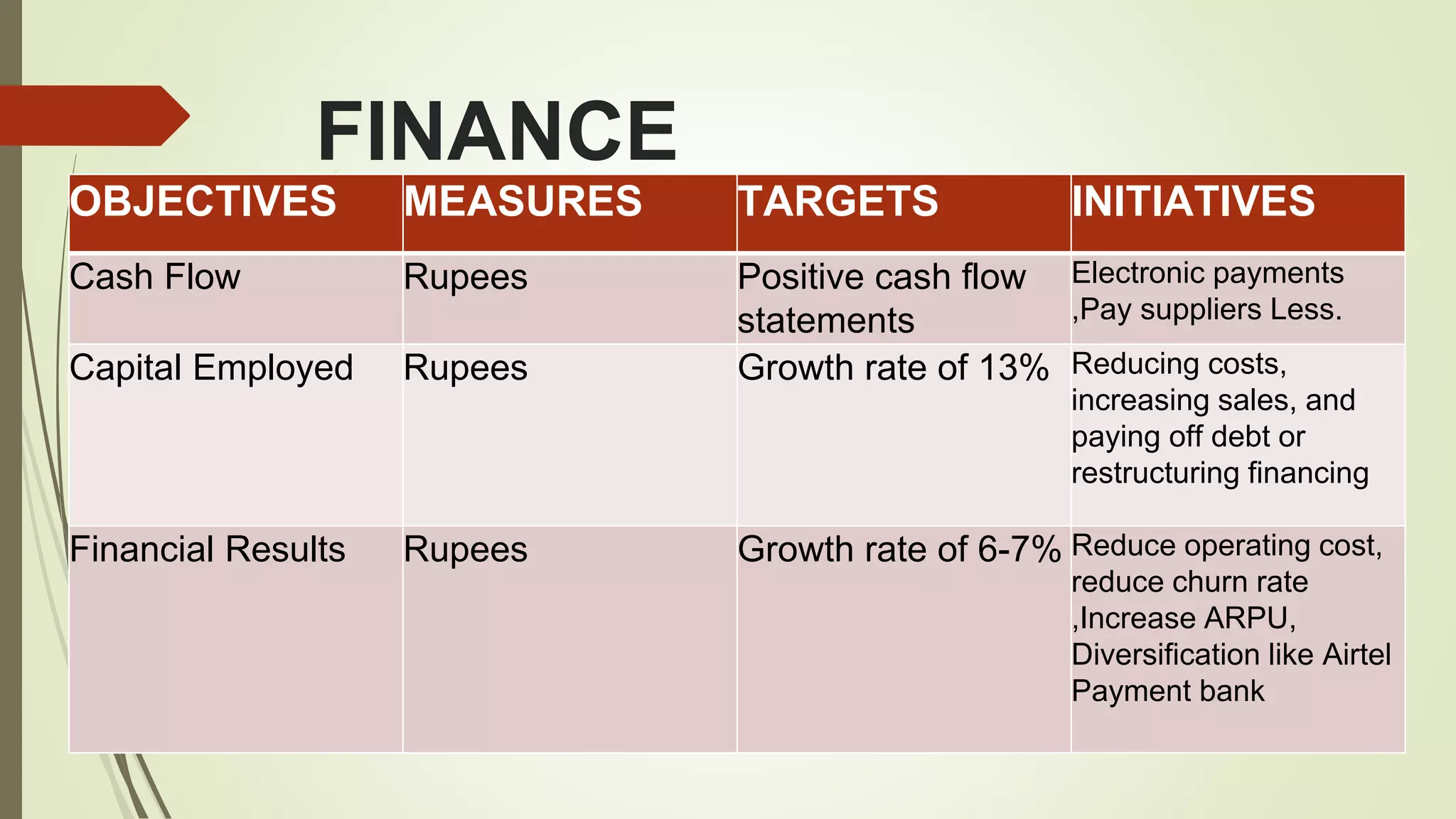 FINANCE

| OBJECTIVES | MEASURES | TARGETS | INITIATIVES |
|---|---|---|---|
| Cash Flow | Rupees | Positive cash flow statements | Electronic payments ,Pay suppliers Less. |
| Capital Employed | Rupees | Growth rate of 13% | Reducing costs, increasing sales, and paying off debt or restructuring financing |
| Financial Results | Rupees | Growth rate of 6-7% | Reduce operating cost, reduce churn rate ,Increase ARPU, Diversification like Airtel Payment bank |